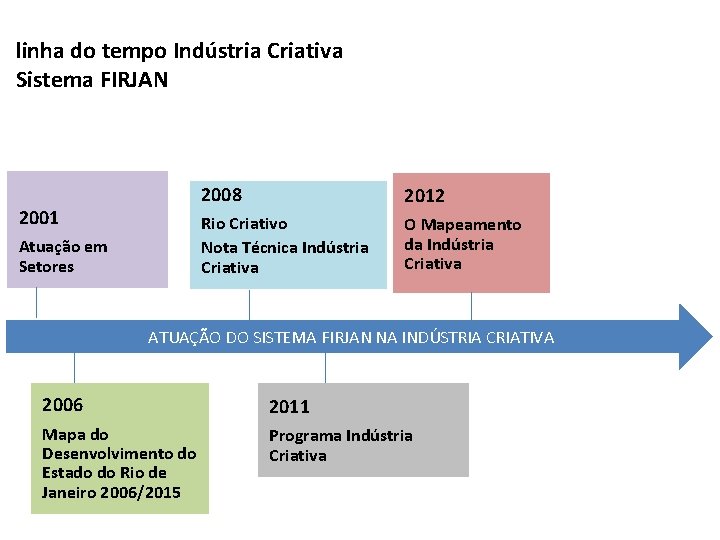 linha do tempo Indústria Criativa
Sistema FIRJAN

2001
Atuação em Setores

2008
Rio Criativo
Nota Técnica Indústria Criativa

2012
O Mapeamento da Indústria Criativa

ATUAÇÃO DO SISTEMA FIRJAN NA INDÚSTRIA CRIATIVA

2006
Mapa do Desenvolvimento do Estado do Rio de Janeiro 2006/2015

2011
Programa Indústria Criativa